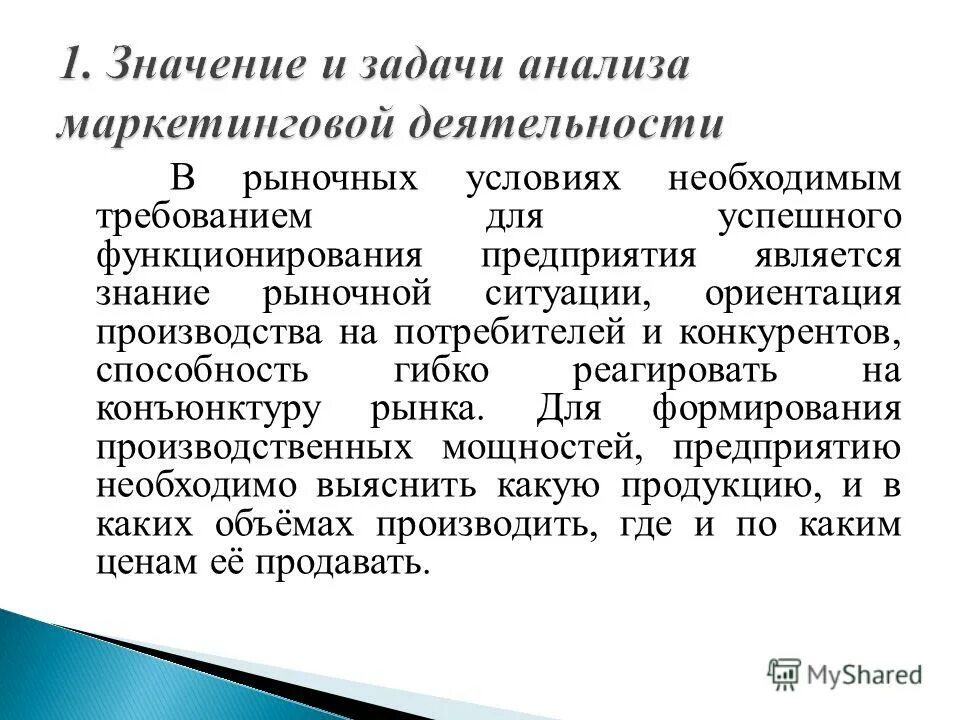 1. Значение и задачи анализа маркетинговой деятельности

В рыночных условиях необходимым требованием для успешного функционирования предприятия является знание рыночной ситуации, ориентация производства на потребителей и конкурентов, способность гибко реагировать на конъюнктуру рынка. Для формирования производственных мощностей, предприятию необходимо выяснить какую продукцию, и в каких объёмах производить, где и по каким ценам её продавать.

MyShared